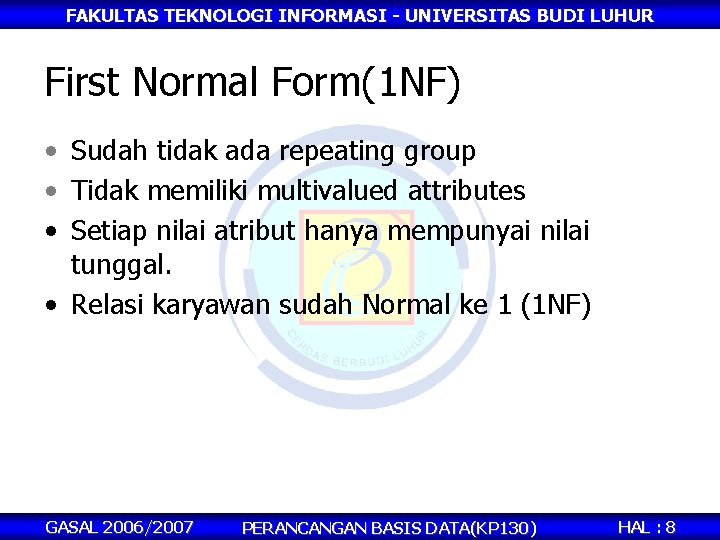 FAKULTAS TEKNOLOGI INFORMASI - UNIVERSITAS BUDI LUHUR

First Normal Form(1NF)

• Sudah tidak ada repeating group
• Tidak memiliki multivalued attributes
• Setiap nilai atribut hanya mempunyai nilai tunggal.
• Relasi karyawan sudah Normal ke 1 (1NF)

CERDAS BERBUDI LUHUR

GASAL 2006/2007 PERANCANGAN BASIS DATA(KP130) HAL : 8